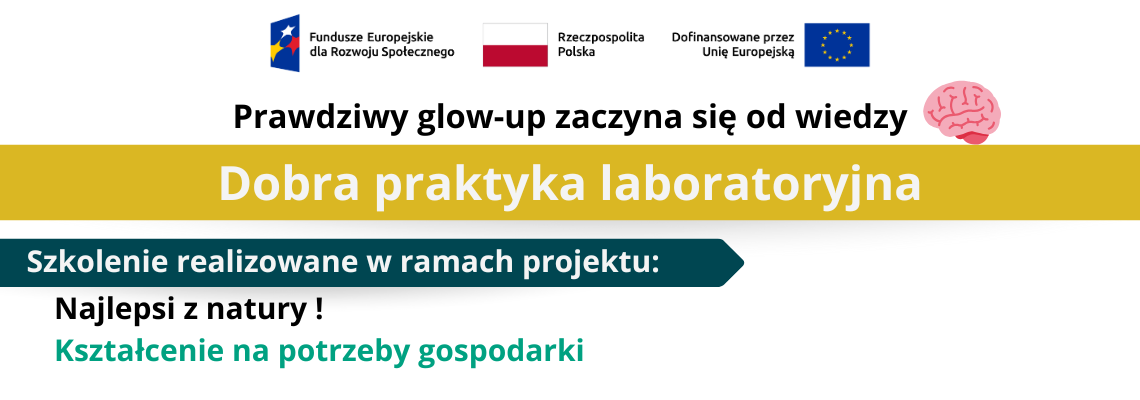 Fundusze Europejskie dla Rozwoju Społecznego

Rzeczpospolita Polska

Dofinansowane przez Unię Europejską

Prawdziwy glow-up zaczyna się od wiedzy

Dobra praktyka laboratoryjna

Szkolenie realizowane w ramach projektu:

Najlepsi z natury !

Kształcenie na potrzeby gospodarki